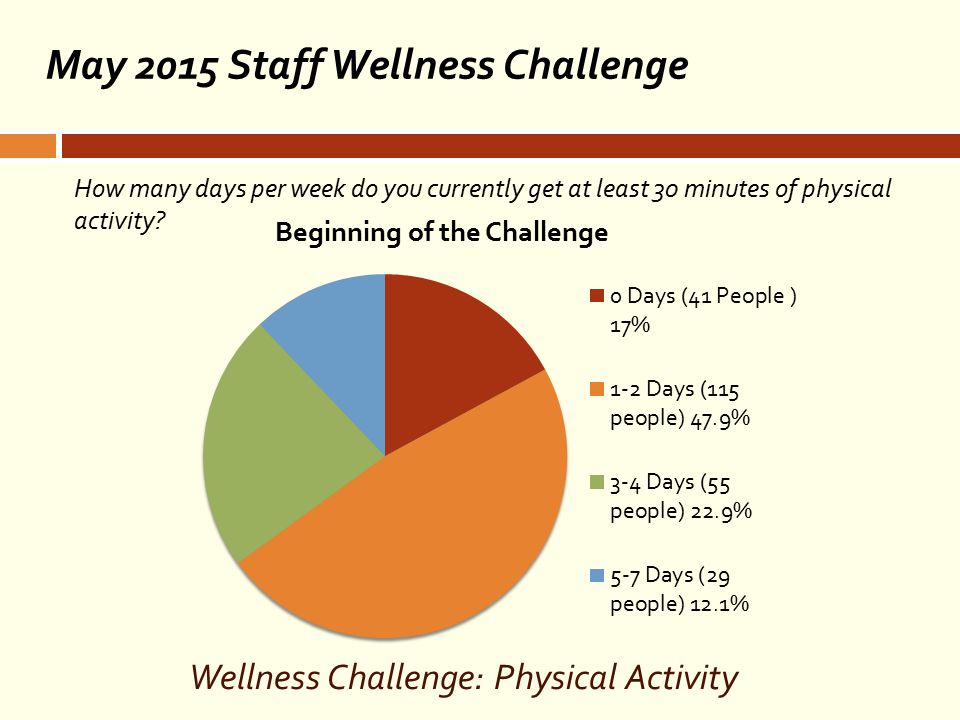 May 2015 Staff Wellness Challenge

How many days per week do you currently get at least 30 minutes of physical activity?

Beginning of the Challenge

0 Days (41 People ) 17%

1-2 Days (115 people) 47.9%

3-4 Days (55 people) 22.9%

5-7 Days (29 people) 12.1%

Wellness Challenge: Physical Activity